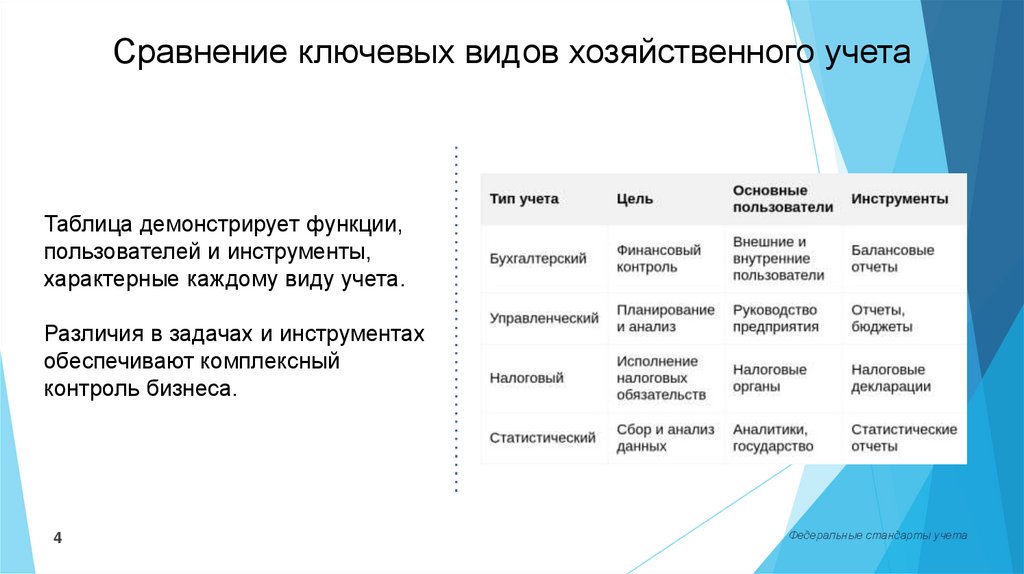 Сравнение ключевых видов хозяйственного учета

Таблица демонстрирует функции, пользователей и инструменты, характерные каждому виду учета.

Различия в задачах и инструментах обеспечивают комплексный контроль бизнеса.

| Тип учета | Цель | Основные пользователи | Инструменты |
|---|---|---|---|
| Бухгалтерский | Финансовый контроль | Внешние и внутренние пользователи | Балансовые отчеты |
| Управленческий | Планирование и анализ | Руководство предприятия | Отчеты, бюджеты |
| Налоговый | Исполнение налоговых обязательств | Налоговые органы | Налоговые декларации |
| Статистический | Сбор и анализ данных | Аналитики, государство | Статистические отчеты |

4

Федеральные стандарты учета